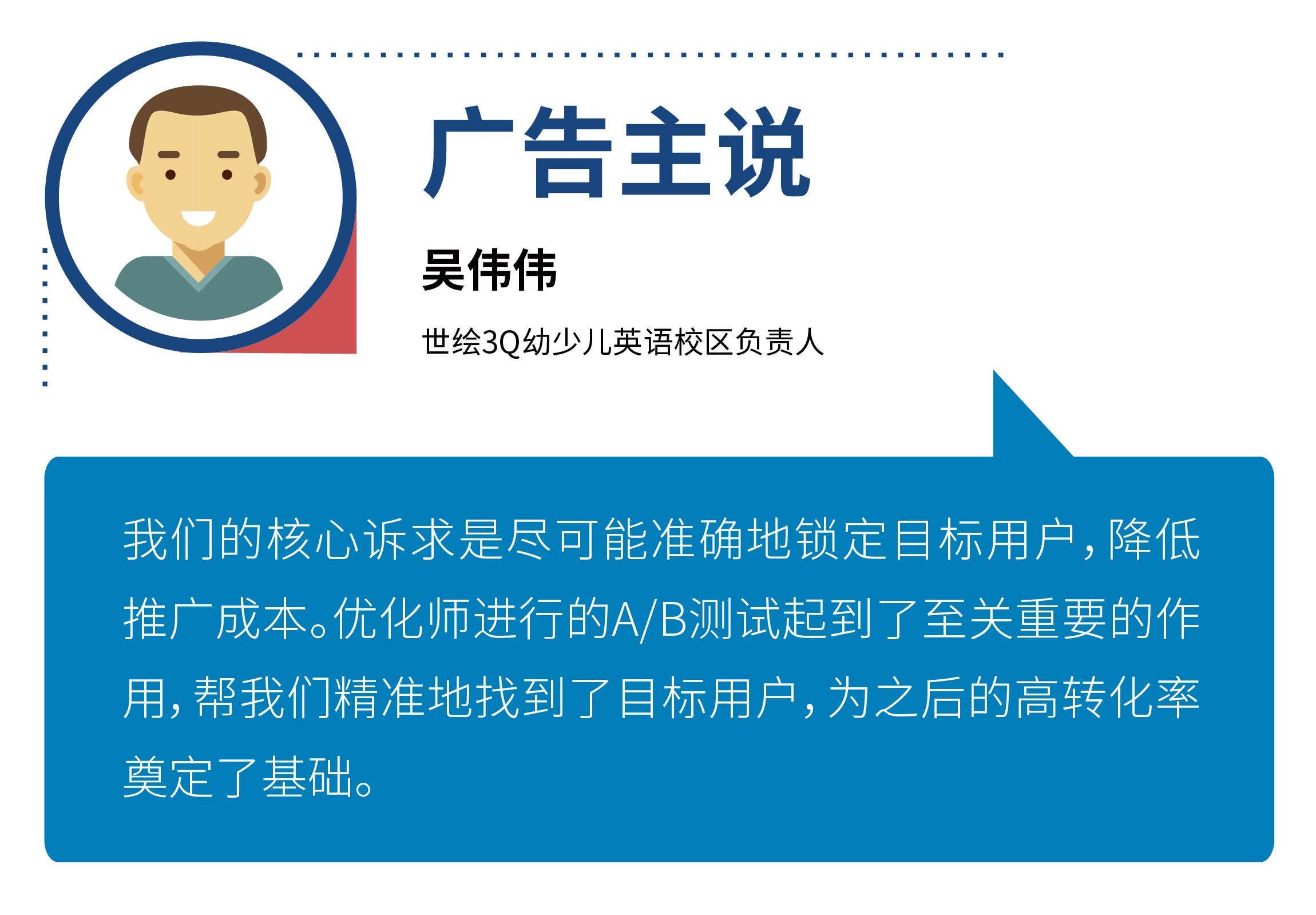 广告主说

吴伟伟

世绘3Q幼少儿英语校区负责人

我们的核心诉求是尽可能准确地锁定目标用户，降低推广成本。优化师进行的A/B测试起到了至关重要的作用，帮我们精准地找到了目标用户，为之后的高转化率奠定了基础。